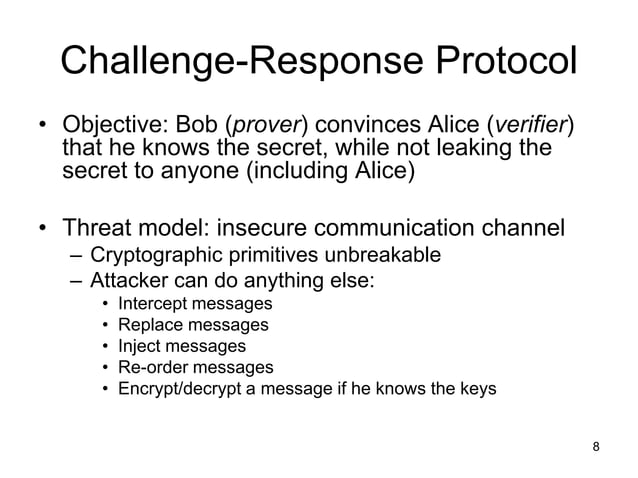 Challenge-Response Protocol

• Objective: Bob (prover) convinces Alice (verifier) that he knows the secret, while not leaking the secret to anyone (including Alice)

• Threat model: insecure communication channel
– Cryptographic primitives unbreakable
– Attacker can do anything else:
• Intercept messages
• Replace messages
• Inject messages
• Re-order messages
• Encrypt/decrypt a message if he knows the keys

8